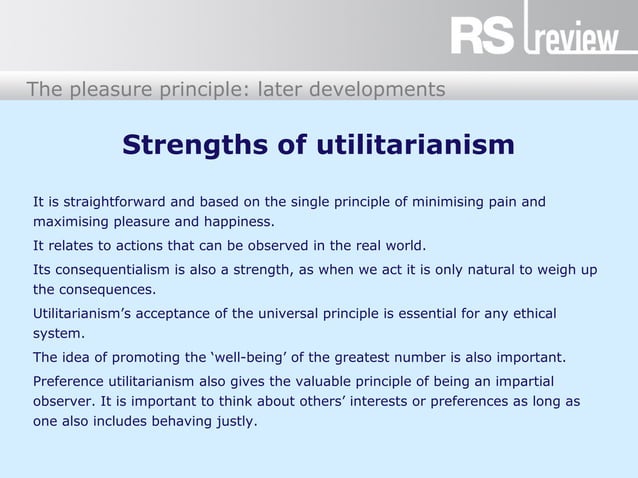 RS review

The pleasure principle: later developments

Strengths of utilitarianism

It is straightforward and based on the single principle of minimising pain and maximising pleasure and happiness.

It relates to actions that can be observed in the real world.

Its consequentialism is also a strength, as when we act it is only natural to weigh up the consequences.

Utilitarianism's acceptance of the universal principle is essential for any ethical system.

The idea of promoting the 'well-being' of the greatest number is also important.

Preference utilitarianism also gives the valuable principle of being an impartial observer. It is important to think about others' interests or preferences as long as one also includes behaving justly.